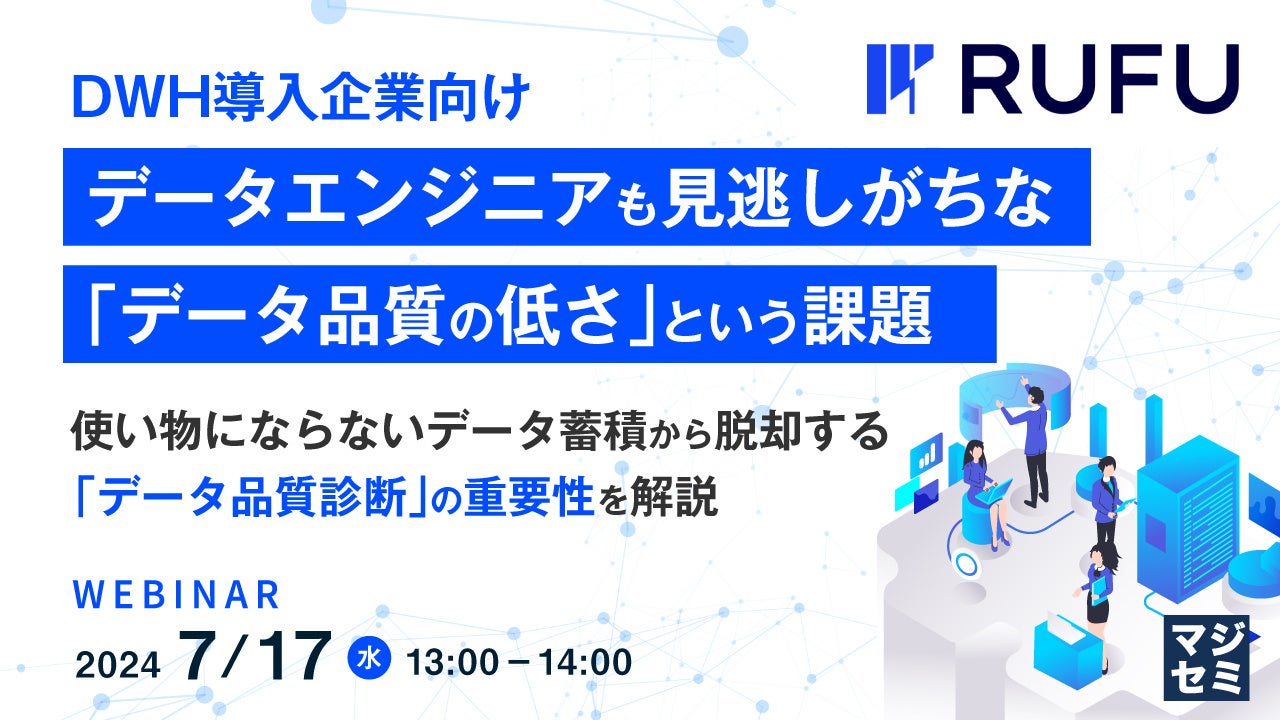 DWH導入企業向け

RUFU

データエンジニアも見逃しがちな
「データ品質の低さ」という課題

使い物にならないデータ蓄積から脱却する
「データ品質診断」の重要性を解説

WEBINAR

2024 7/17 水 13:00－14:00

マジセミ